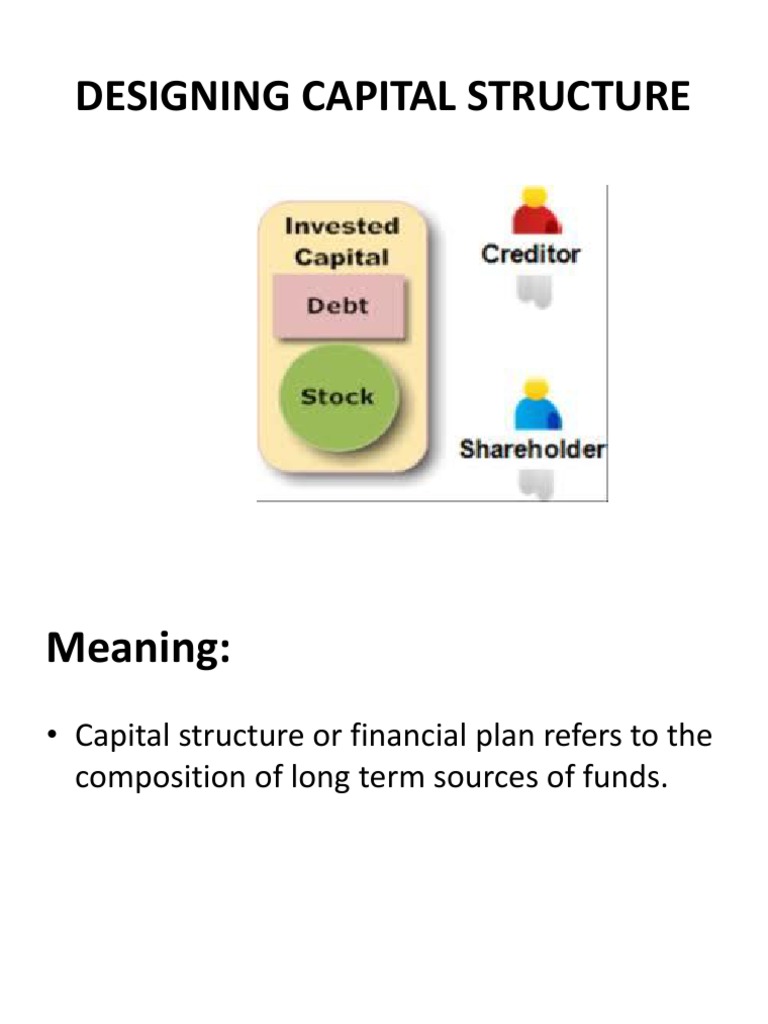 DESIGNING CAPITAL STRUCTURE

Invested Capital
Debt
Stock
Creditor
Shareholder

Meaning:

• Capital structure or financial plan refers to the composition of long term sources of funds.